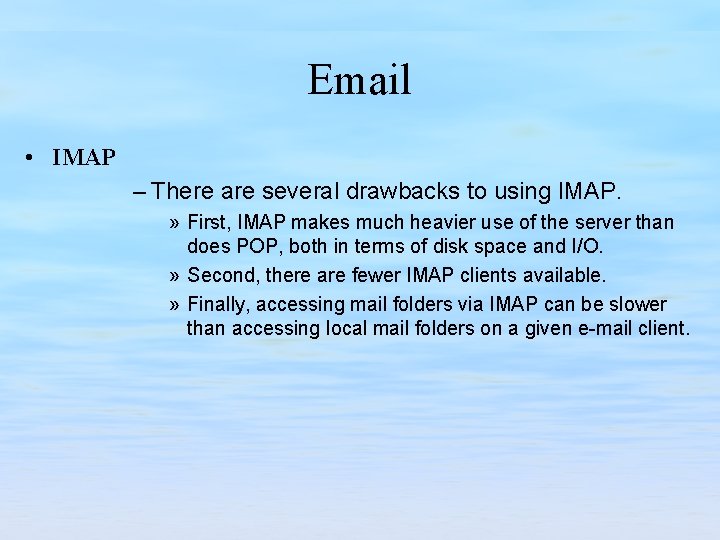 Email

• IMAP

– There are several drawbacks to using IMAP.

» First, IMAP makes much heavier use of the server than does POP, both in terms of disk space and I/O.

» Second, there are fewer IMAP clients available.

» Finally, accessing mail folders via IMAP can be slower than accessing local mail folders on a given e-mail client.